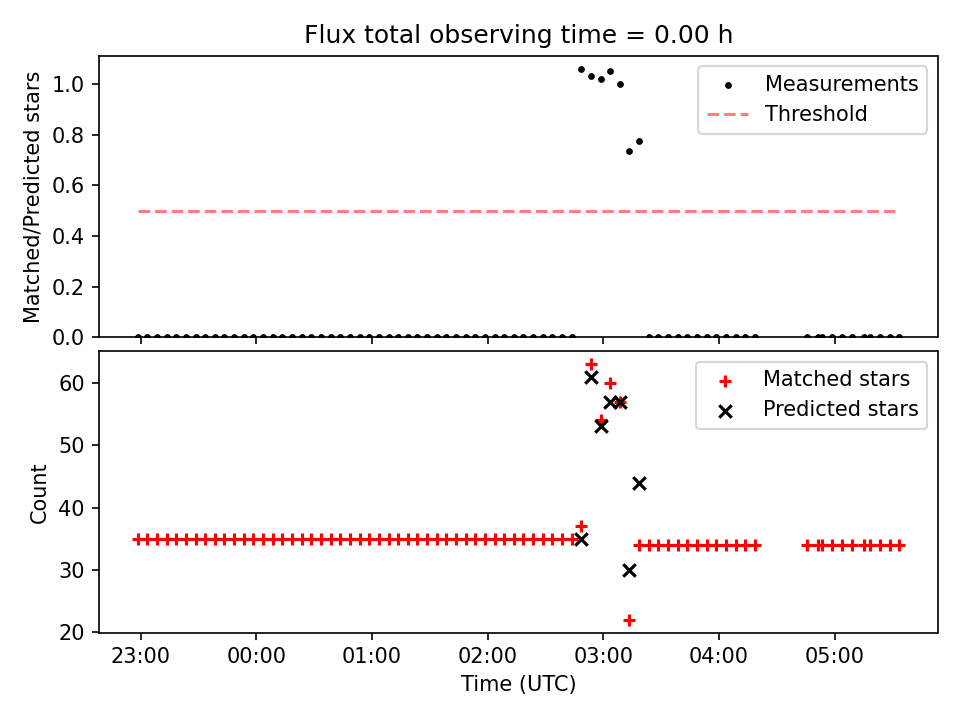 Flux total observing time = 0.00 h

Matched/Predicted stars

1.0
0.8
0.6
0.4
0.2
0.0

Measurements
Threshold

Count

60
50
40
30
20

Matched stars
Predicted stars

23:00 00:00 01:00 02:00 03:00 04:00 05:00

Time (UTC)